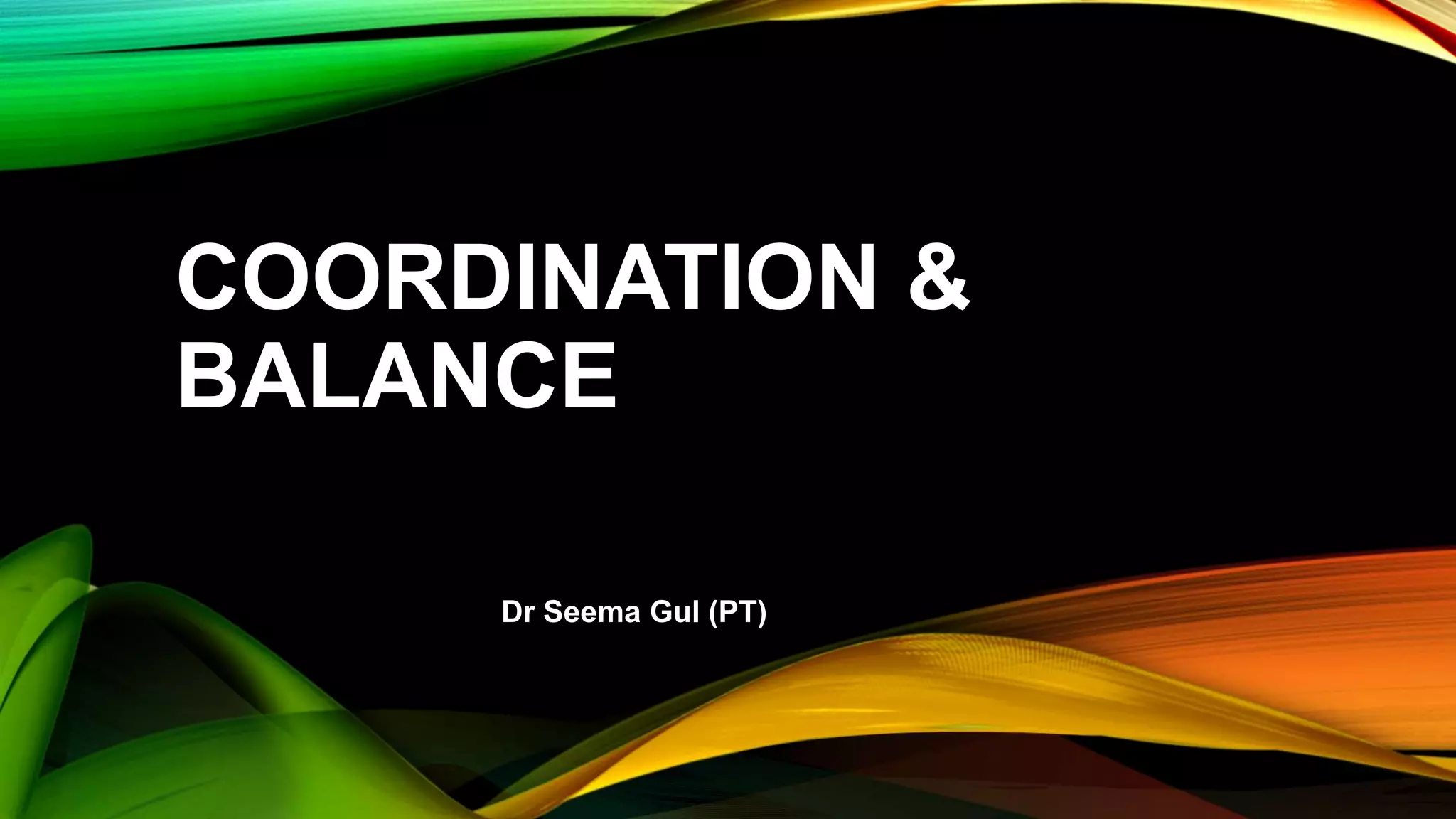 COORDINATION & BALANCE

Dr Seema Gul (PT)